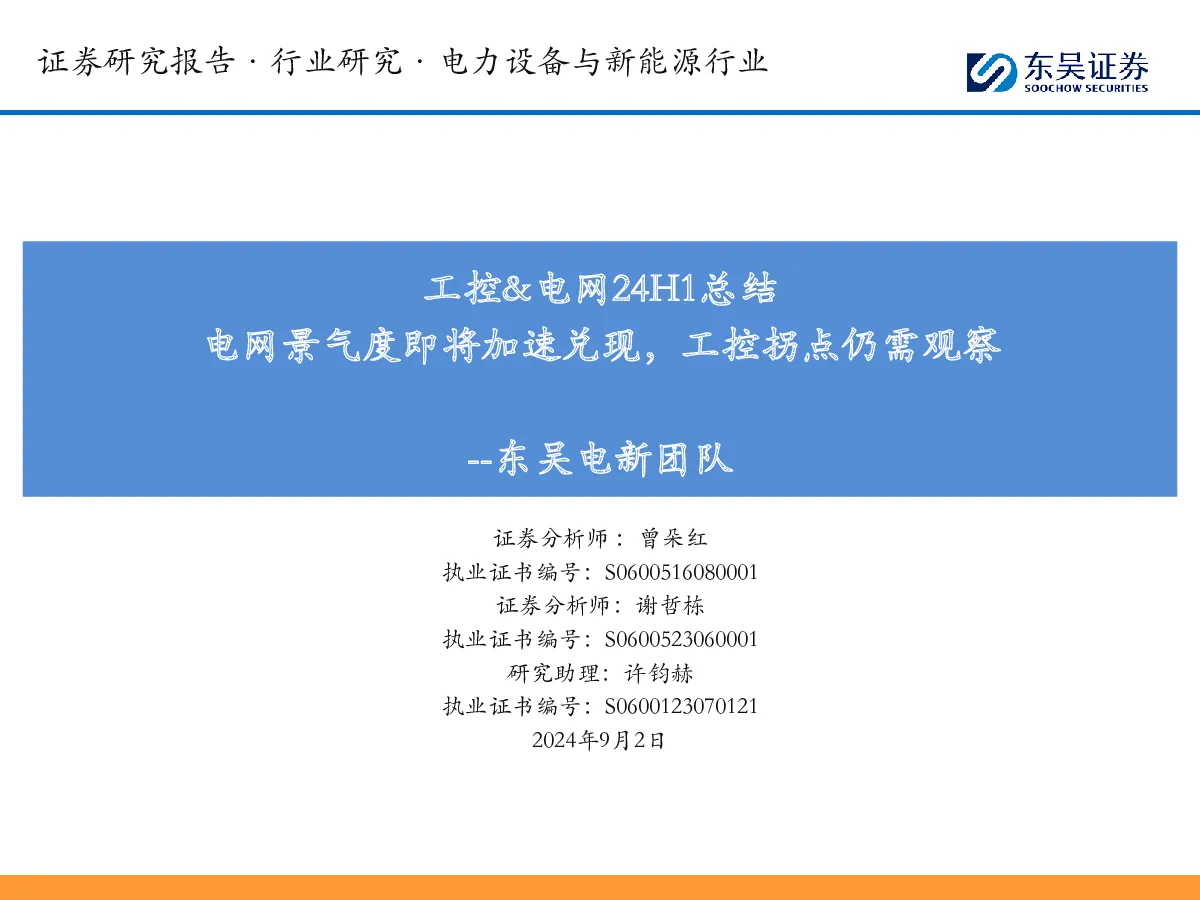 证券研究报告 · 行业研究 · 电力设备与新能源行业

东吴证券
SOOCHOW SECURITIES

工控&电网24H1总结
电网景气度即将加速兑现，工控拐点仍需观察

--东吴电新团队

证券分析师： 曾朵红
执业证书编号：S0600516080001
证券分析师：谢哲栋
执业证书编号：S0600523060001
研究助理：许钧赫
执业证书编号：S0600123070121
2024年9月2日